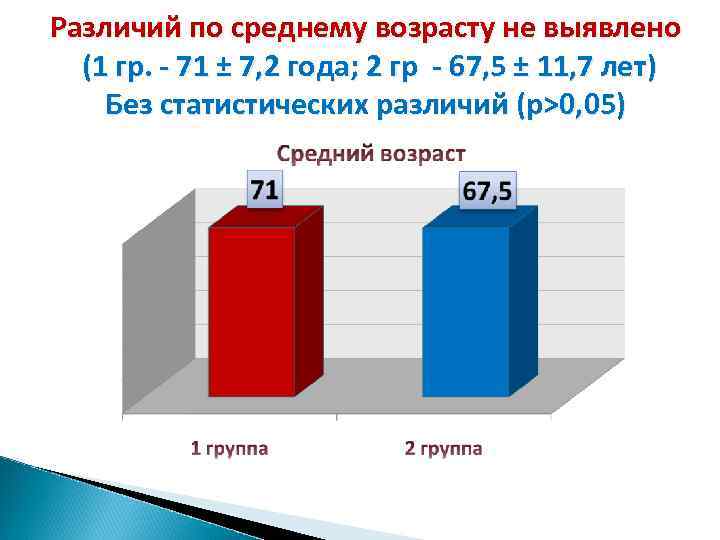 Различий по среднему возрасту не выявлено
(1 гр. - 71 ± 7,2 года; 2 гр - 67,5 ± 11,7 лет)
Без статистических различий (p>0,05)

Средний возраст

71

67,5

1 группа

2 группа